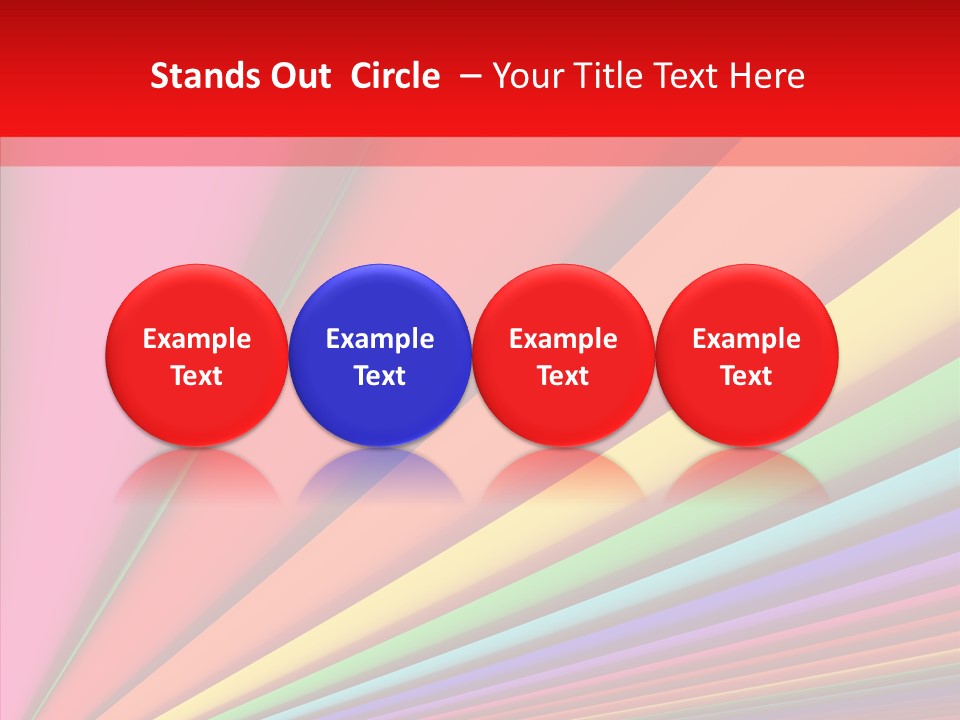 Stands Out Circle – Your Title Text Here

Example Text

Example Text

Example Text

Example Text